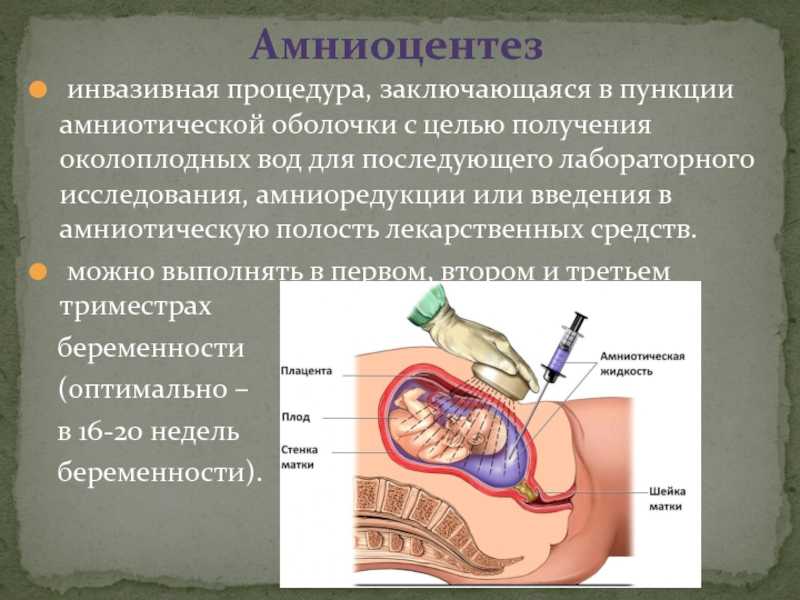 Амниоцентез

инвазивная процедура, заключающаяся в пункции амниотической оболочки с целью получения околоплодных вод для последующего лабораторного исследования, амниоредукции или введения в амниотическую полость лекарственных средств.

можно выполнять в первом, втором и третьем триместрах беременности (оптимально – в 16-20 недель беременности).

Плацента
Плод
Стенка матки
Амниотическая жидкость
Шейка матки